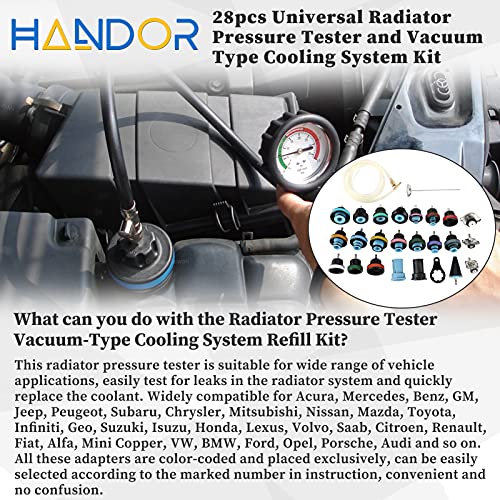 HANDOR

28pcs Universal Radiator Pressure Tester and Vacuum Type Cooling System Kit

What can you do with the Radiator Pressure Tester Vacuum-Type Cooling System Refill Kit?

This radiator pressure tester is suitable for wide range of vehicle applications, easily test for leaks in the radiator system and quickly replace the coolant. Widely compatible for Acura, Mercedes, Benz, GM, Jeep, Peugeot, Subaru, Chrysler, Mitsubishi, Nissan, Mazda, Toyota, Infiniti, Geo, Suzuki, Isuzu, Honda, Lexus, Volvo, Saab, Citroen, Renault, Fiat, Alfa, Mini Copper, VW, BMW, Ford, Opel, Porsche, Audi and so on. All these adapters are color-coded and placed exclusively, can be easily selected according to the marked number in instruction, convenient and no confusion.